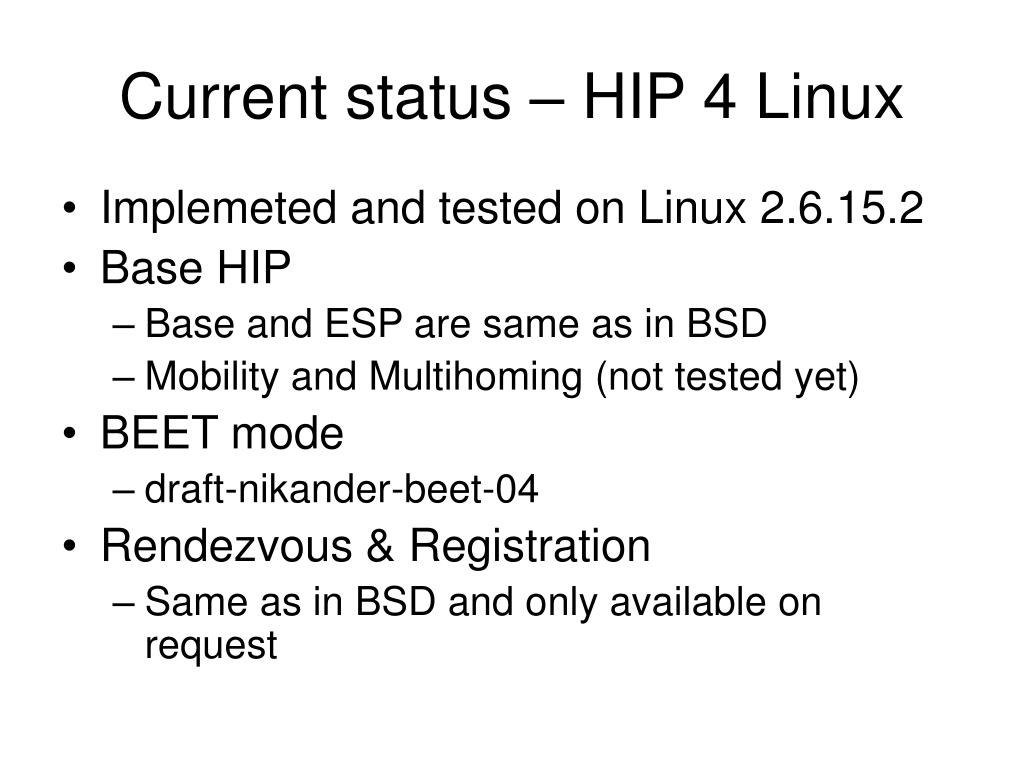 Current status – HIP 4 Linux

• Implemeted and tested on Linux 2.6.15.2
• Base HIP
– Base and ESP are same as in BSD
– Mobility and Multihoming (not tested yet)
• BEET mode
– draft-nikander-beet-04
• Rendezvous & Registration
– Same as in BSD and only available on request